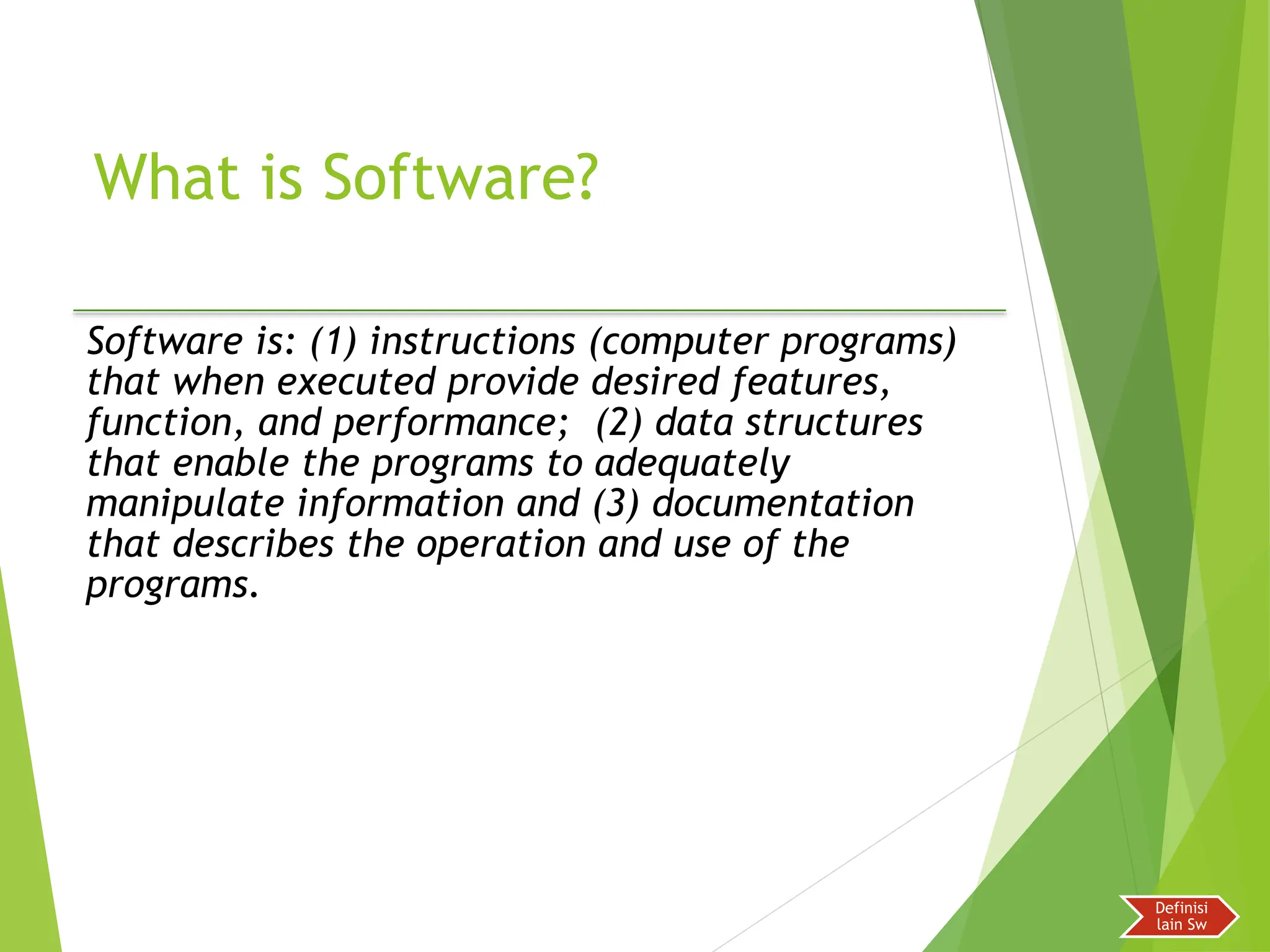 What is Software?

Software is: (1) instructions (computer programs) that when executed provide desired features, function, and performance; (2) data structures that enable the programs to adequately manipulate information and (3) documentation that describes the operation and use of the programs.

Definisi lain Sw